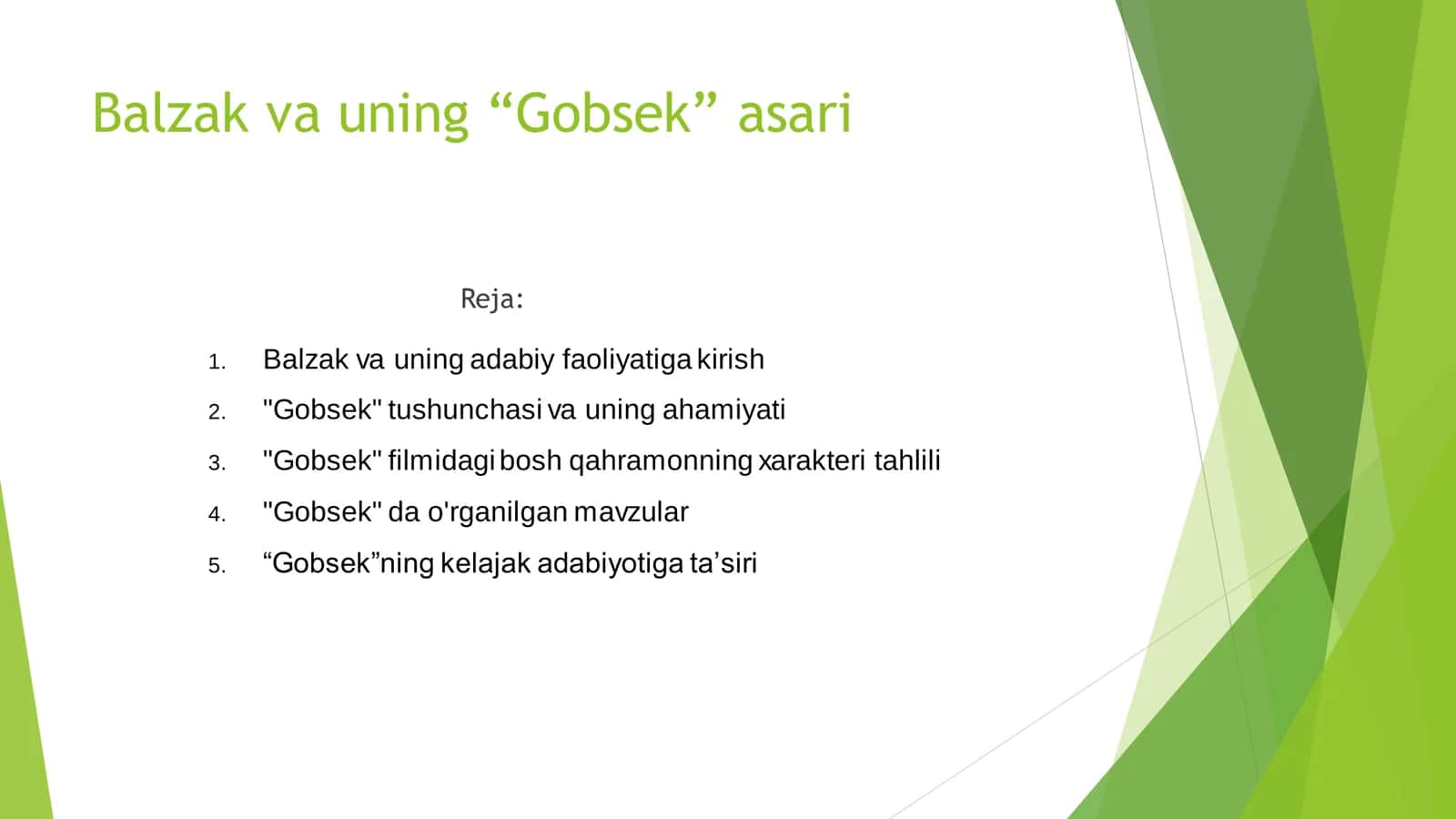 Balzak va uning “Gobsek” asari

Reja:

1. Balzak va uning adabiy faoliyatiga kirish
2. "Gobsek" tushunchasi va uning ahamiyati
3. "Gobsek" filmidagi bosh qahramonning xarakteri tahlili
4. "Gobsek" da o'rganilgan mavzular
5. “Gobsek”ning kelajak adabiyotiga ta’siri